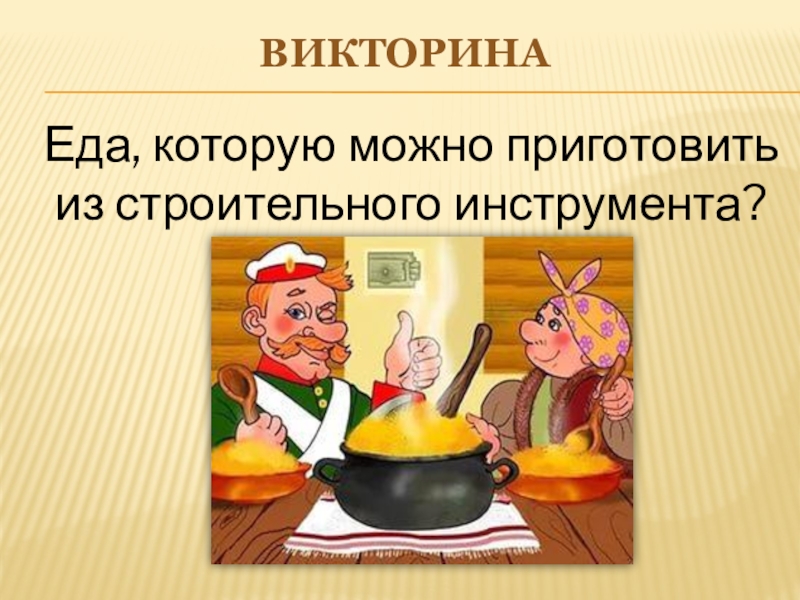 ВИКТОРИНА

Еда, которую можно приготовить из строительного инструмента?